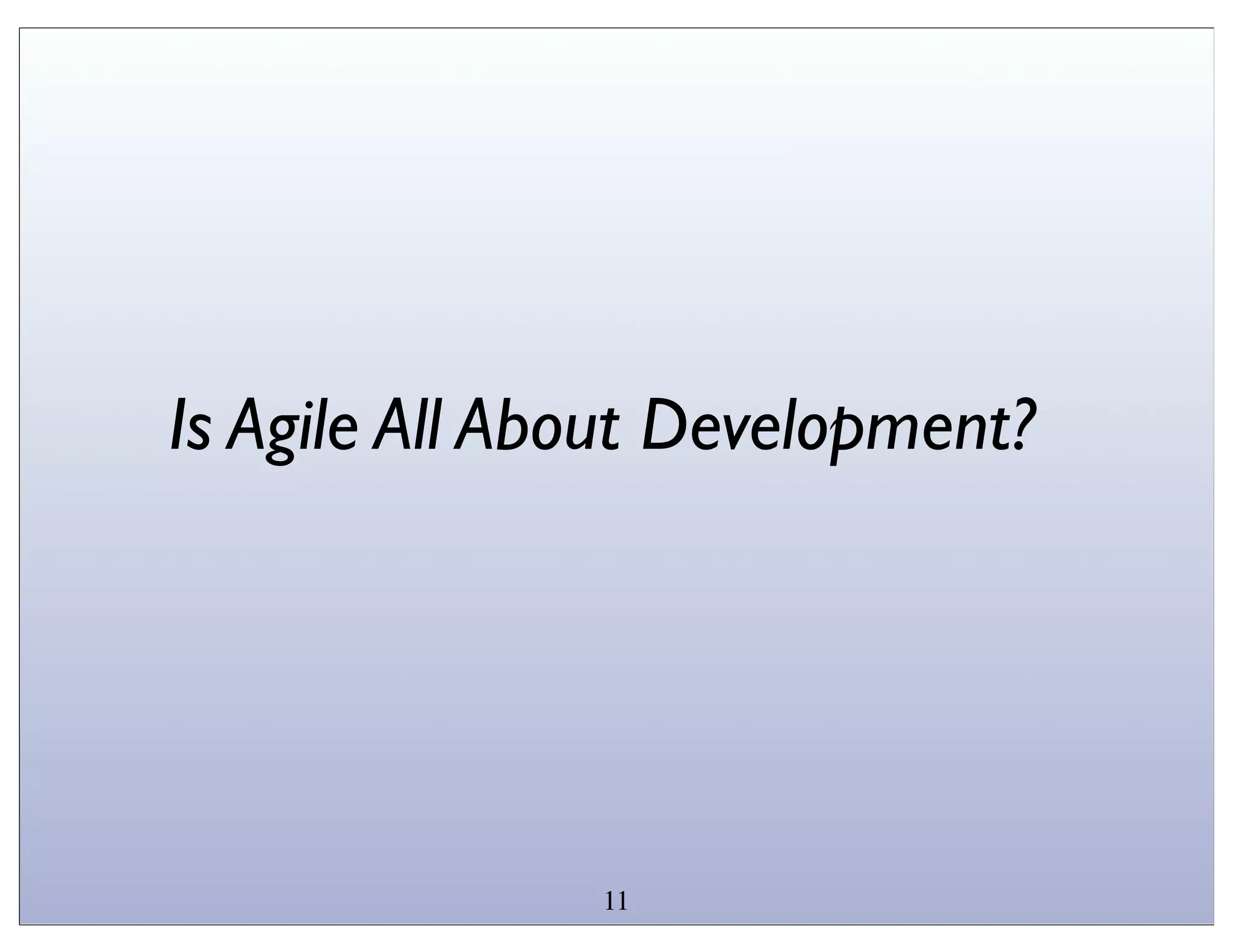 Is Agile All About Development?

11